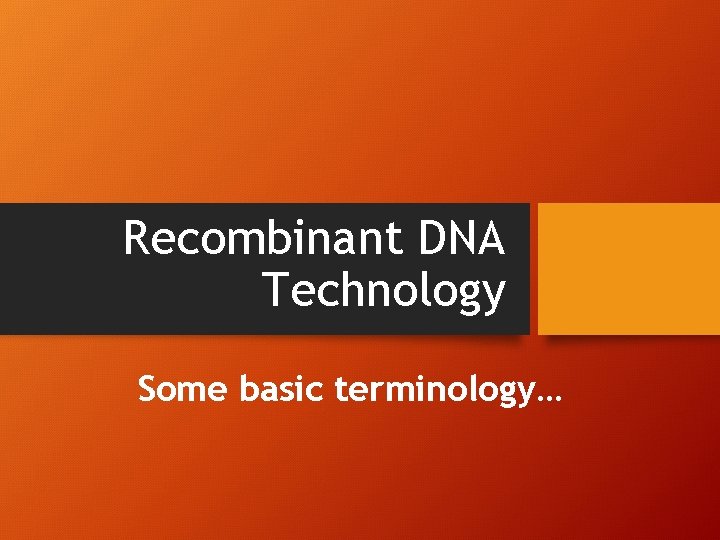 Recombinant DNA Technology

Some basic terminology…